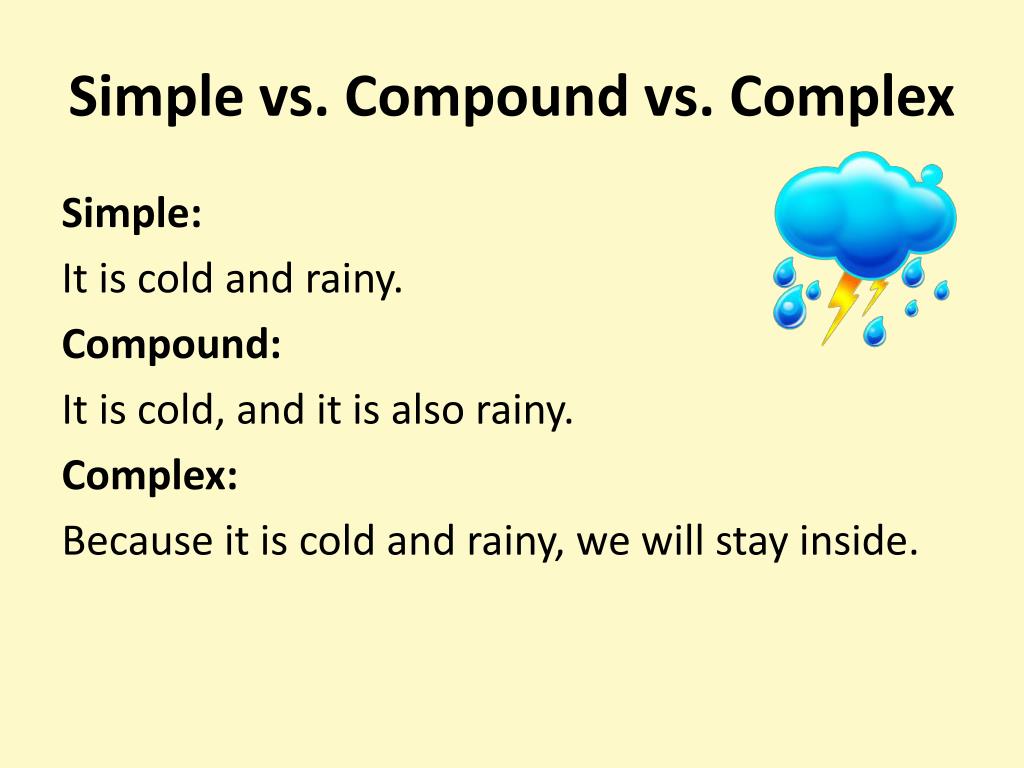 Simple vs. Compound vs. Complex

Simple:

It is cold and rainy.

Compound:

It is cold, and it is also rainy.

Complex:

Because it is cold and rainy, we will stay inside.